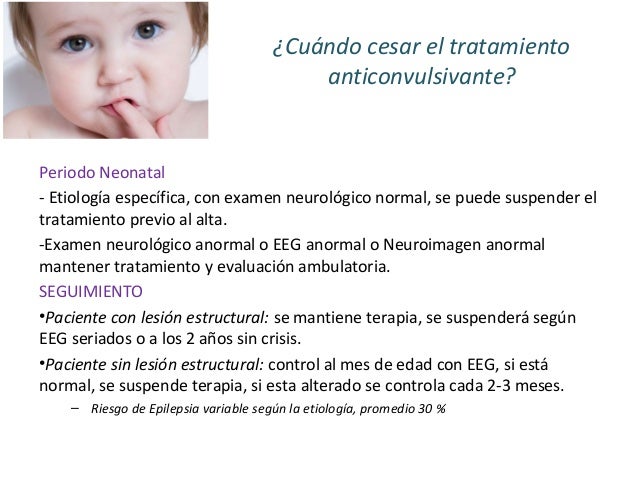 ¿Cuándo cesar el tratamiento anticonvulsivante?

Periodo Neonatal

- Etiología específica, con examen neurológico normal, se puede suspender el tratamiento previo al alta.

-Examen neurológico anormal o EEG anormal o Neuroimagen anormal mantener tratamiento y evaluación ambulatoria.

SEGUIMIENTO

•Paciente con lesión estructural: se mantiene terapia, se suspenderá según EEG seriados o a los 2 años sin crisis.

•Paciente sin lesión estructural: control al mes de edad con EEG, si está normal, se suspende terapia, si esta alterado se controla cada 2-3 meses.

– Riesgo de Epilepsia variable según la etiología, promedio 30 %